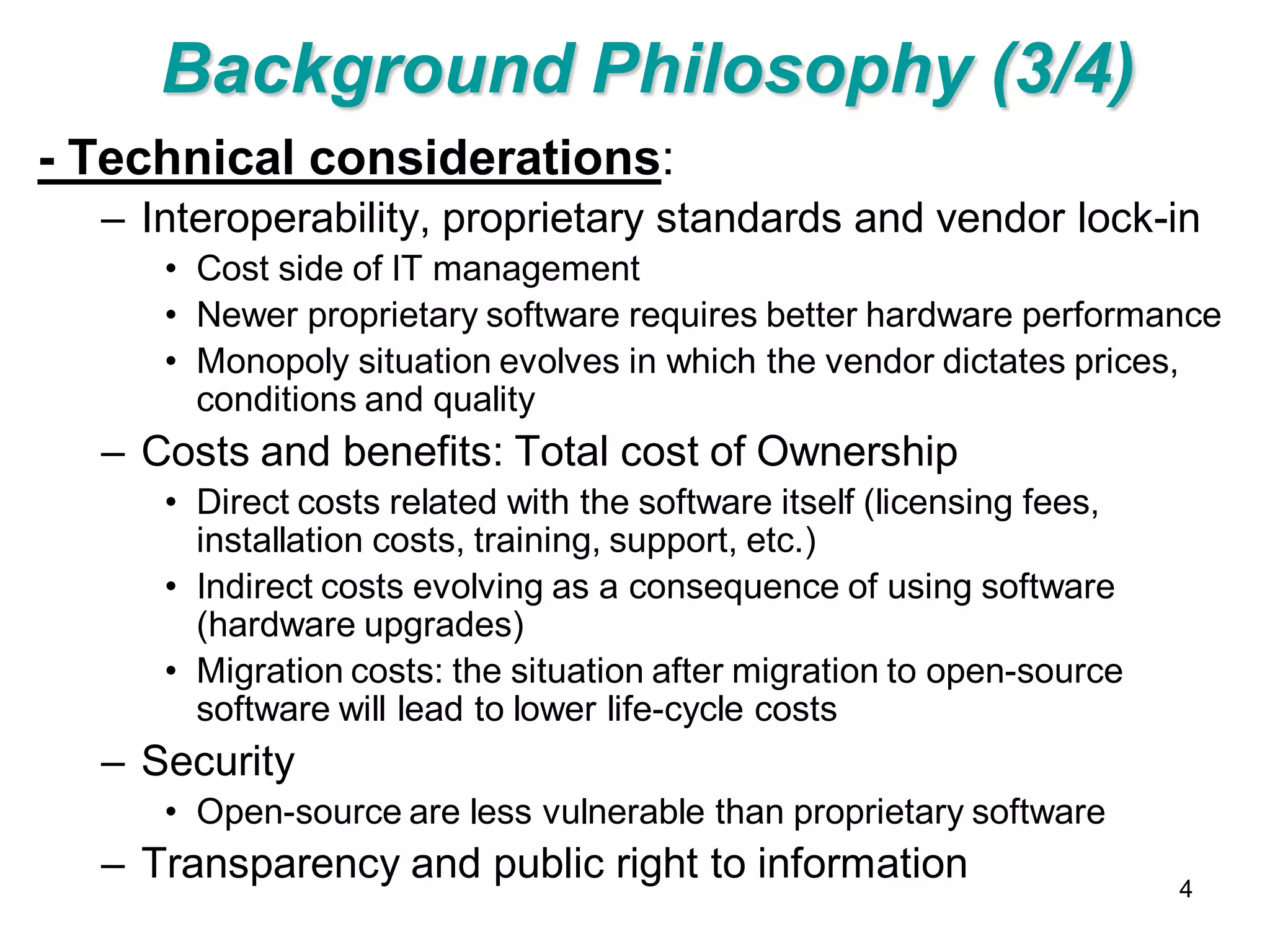 Background Philosophy (3/4)

- Technical considerations:

– Interoperability, proprietary standards and vendor lock-in

• Cost side of IT management

• Newer proprietary software requires better hardware performance

• Monopoly situation evolves in which the vendor dictates prices, conditions and quality

– Costs and benefits: Total cost of Ownership

• Direct costs related with the software itself (licensing fees, installation costs, training, support, etc.)

• Indirect costs evolving as a consequence of using software (hardware upgrades)

• Migration costs: the situation after migration to open-source software will lead to lower life-cycle costs

– Security

• Open-source are less vulnerable than proprietary software

– Transparency and public right to information

4